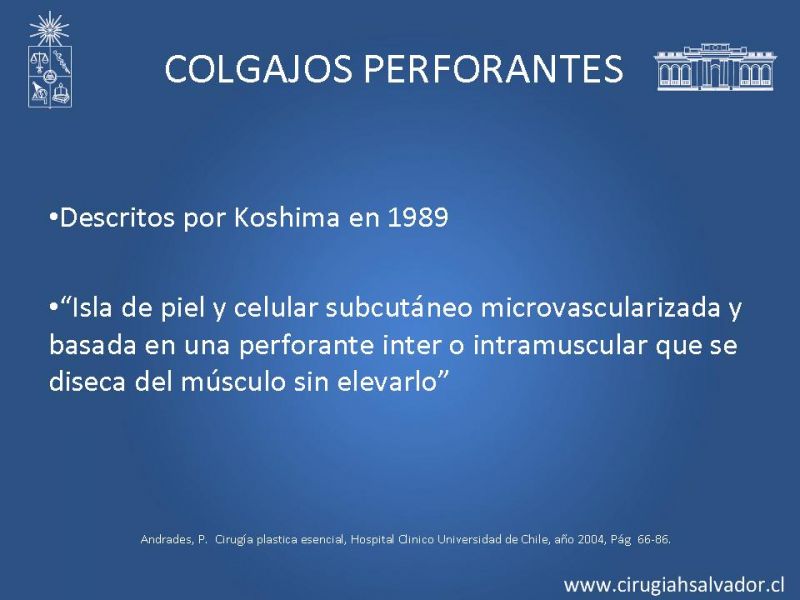 COLGAJOS PERFORANTES

•Descritos por Koshima en 1989

•“Isla de piel y celular subcutáneo microvascularizada y basada en una perforante inter o intramuscular que se diseca del músculo sin elevarlo”

Andrades, P. Cirugía plastica esencial, Hospital Clinico Universidad de Chile, año 2004, Pág 66-86.

www.cirugiahsalvador.cl